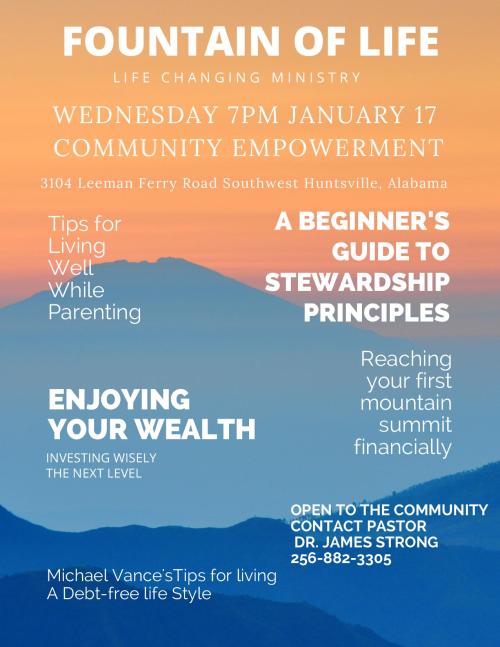 FOUNTAIN OF LIFE

LIFE CHANGING MINISTRY

WEDNESDAY 7PM JANUARY 17
COMMUNITY EMPOWERMENT

3104 Leeman Ferry Road Southwest Huntsville, Alabama

Tips for Living Well While Parenting

A BEGINNER'S GUIDE TO STEWARDSHIP PRINCIPLES

Reaching your first mountain summit financially

ENJOYING YOUR WEALTH

INVESTING WISELY
THE NEXT LEVEL

OPEN TO THE COMMUNITY
CONTACT PASTOR
DR. JAMES STRONG
256-882-3305

Michael Vance'sTips for living
A Debt-free life Style